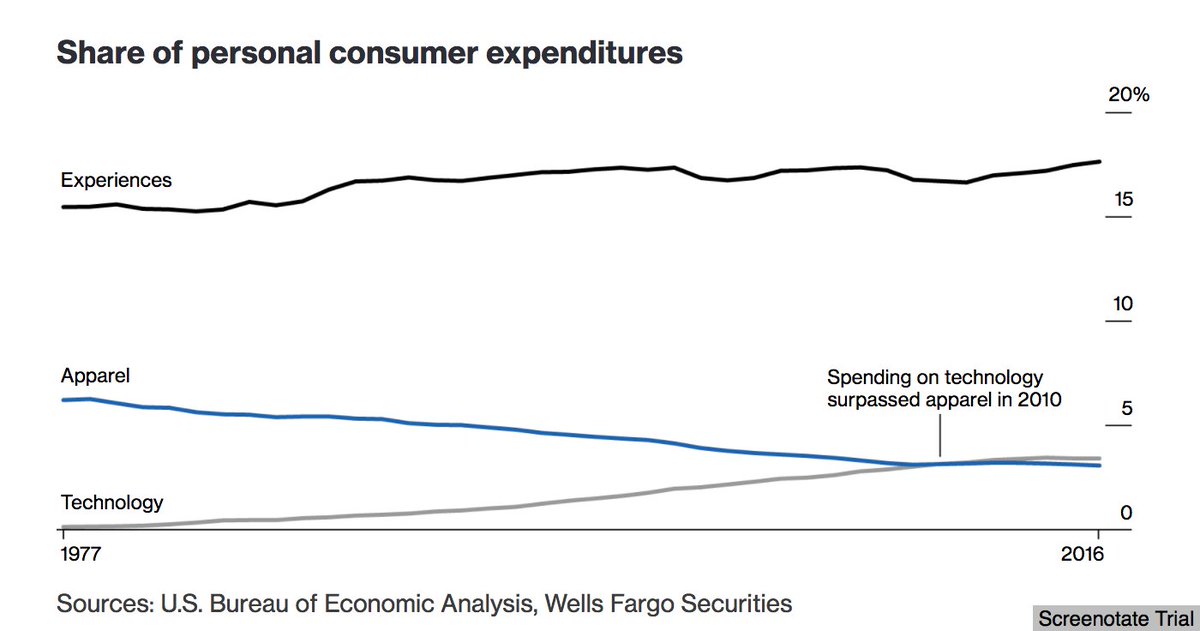 Share of personal consumer expenditures

20%

Experiences

15

10

Apparel

Spending on technology surpassed apparel in 2010

5

Technology

0

1977

2016

Sources: U.S. Bureau of Economic Analysis, Wells Fargo Securities

Screenotate Trial